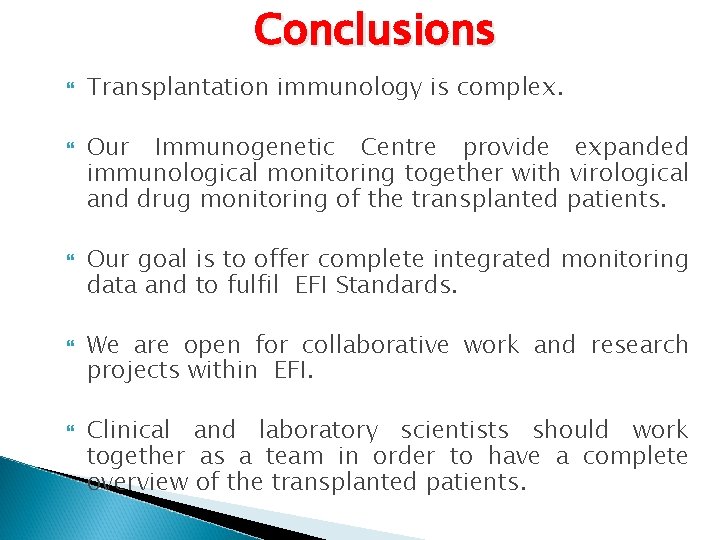 Conclusions

Transplantation immunology is complex.

Our Immunogenetic Centre provide expanded immunological monitoring together with virological and drug monitoring of the transplanted patients.

Our goal is to offer complete integrated monitoring data and to fulfil EFI Standards.

We are open for collaborative work and research projects within EFI.

Clinical and laboratory scientists should work together as a team in order to have a complete overview of the transplanted patients.